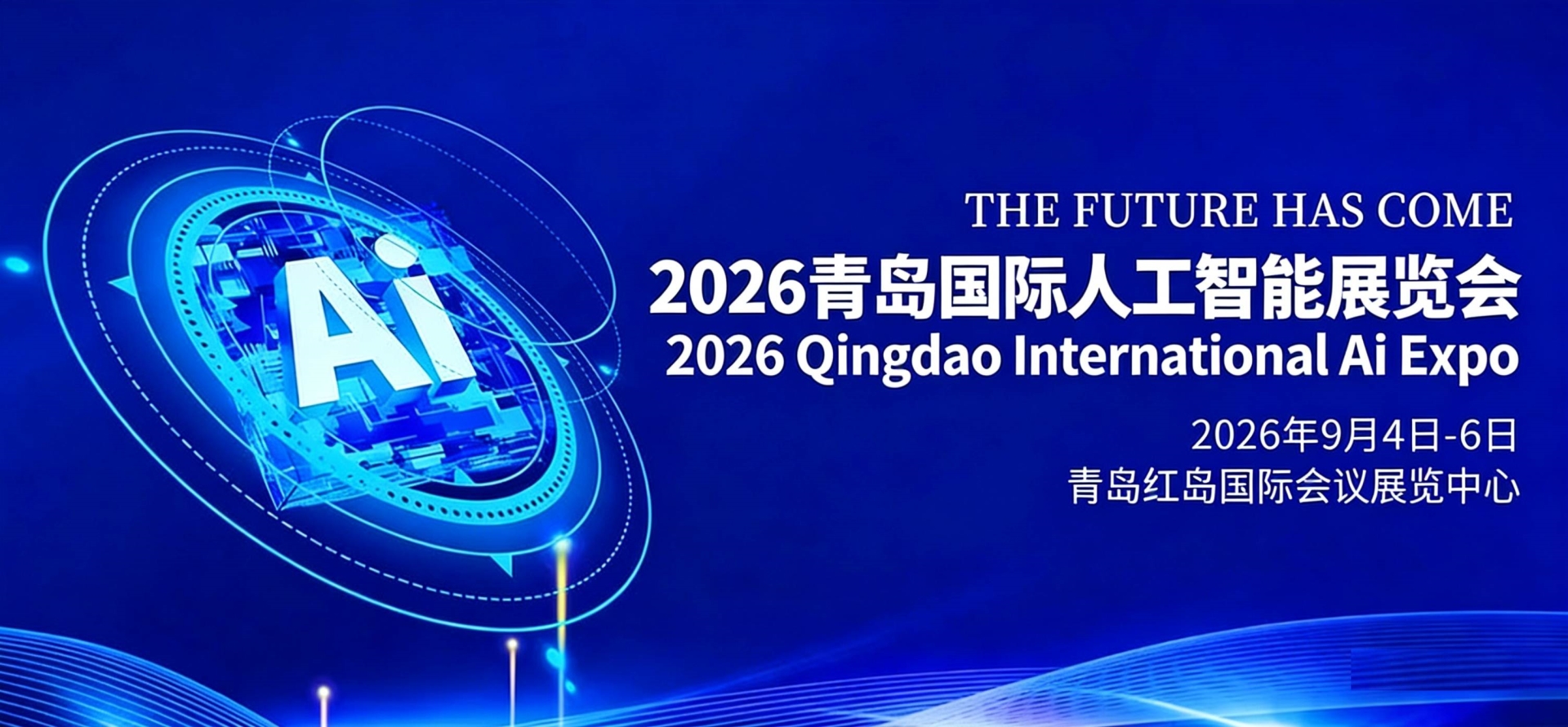 Ai

THE FUTURE HAS COME

2026青岛国际人工智能展览会
2026 Qingdao International Ai Expo

2026年9月4日-6日
青岛红岛国际会议展览中心